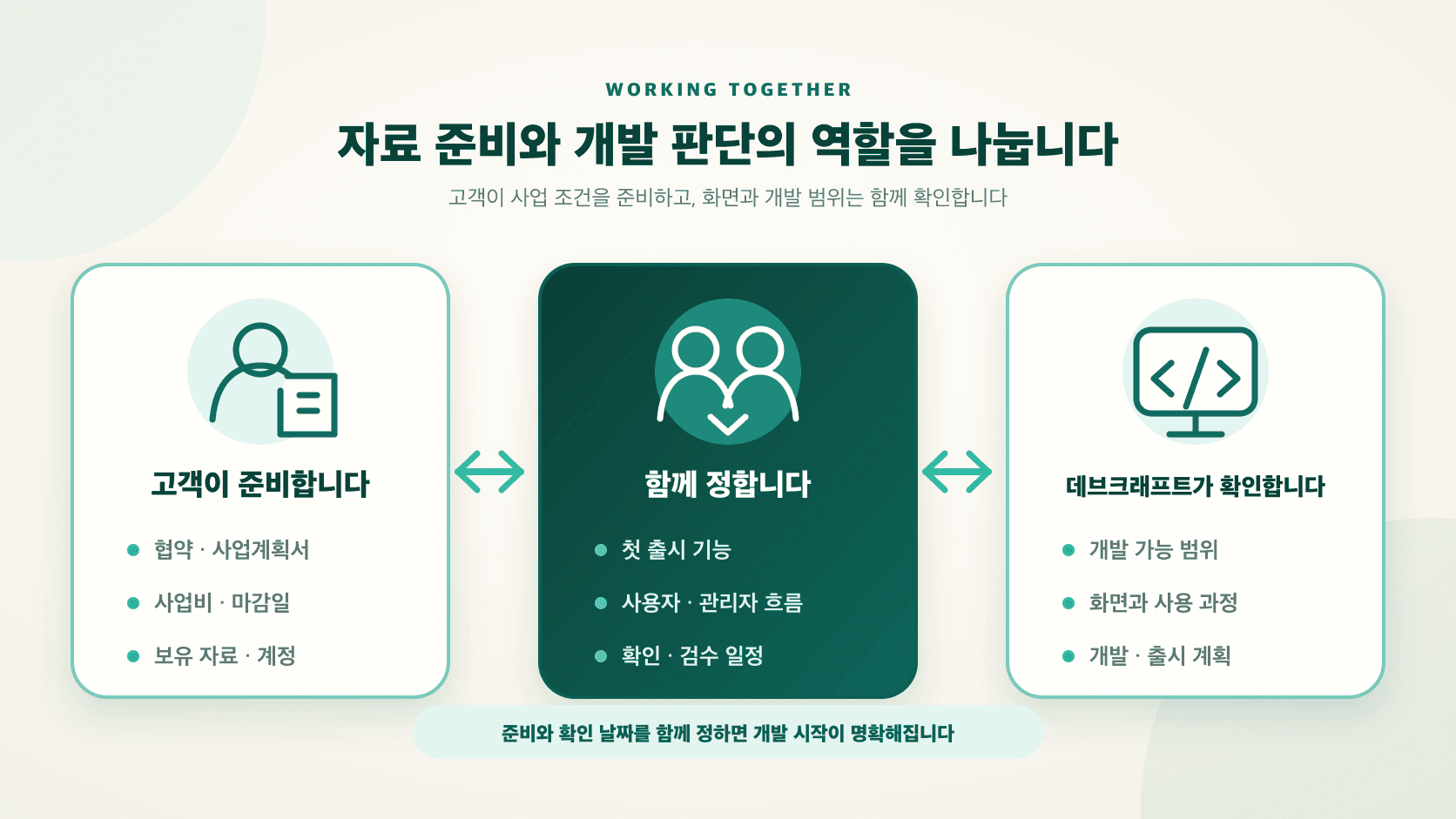 WORKING TOGETHER

자료 준비와 개발 판단의 역할을 나눕니다

고객이 사업 조건을 준비하고, 화면과 개발 범위는 함께 확인합니다

고객이 준비합니다

협약 · 사업계획서

사업비 · 마감일

보유 자료 · 계정

함께 정합니다

첫 출시 기능

사용자 · 관리자 흐름

확인 · 검수 일정

데브크래프트가 확인합니다

개발 가능 범위

화면과 사용 과정

개발 · 출시 계획

준비와 확인 날짜를 함께 정하면 개발 시작이 명확해집니다